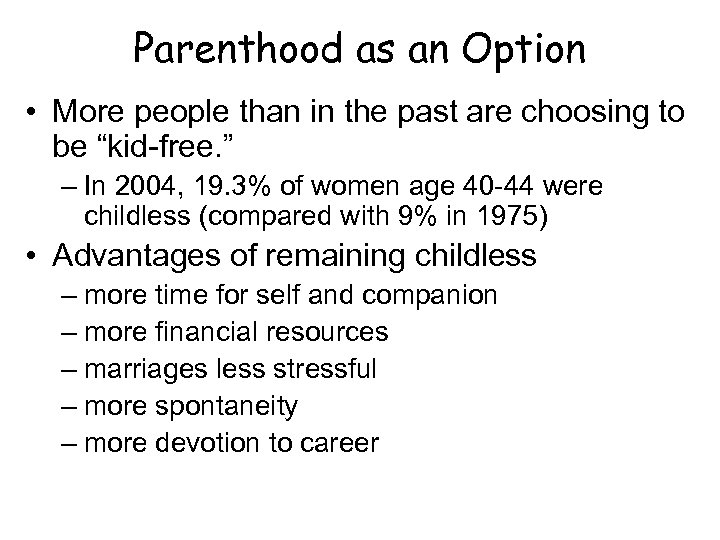 Parenthood as an Option

• More people than in the past are choosing to be “kid-free.”
  – In 2004, 19.3% of women age 40-44 were childless (compared with 9% in 1975)
• Advantages of remaining childless
  – more time for self and companion
  – more financial resources
  – marriages less stressful
  – more spontaneity
  – more devotion to career